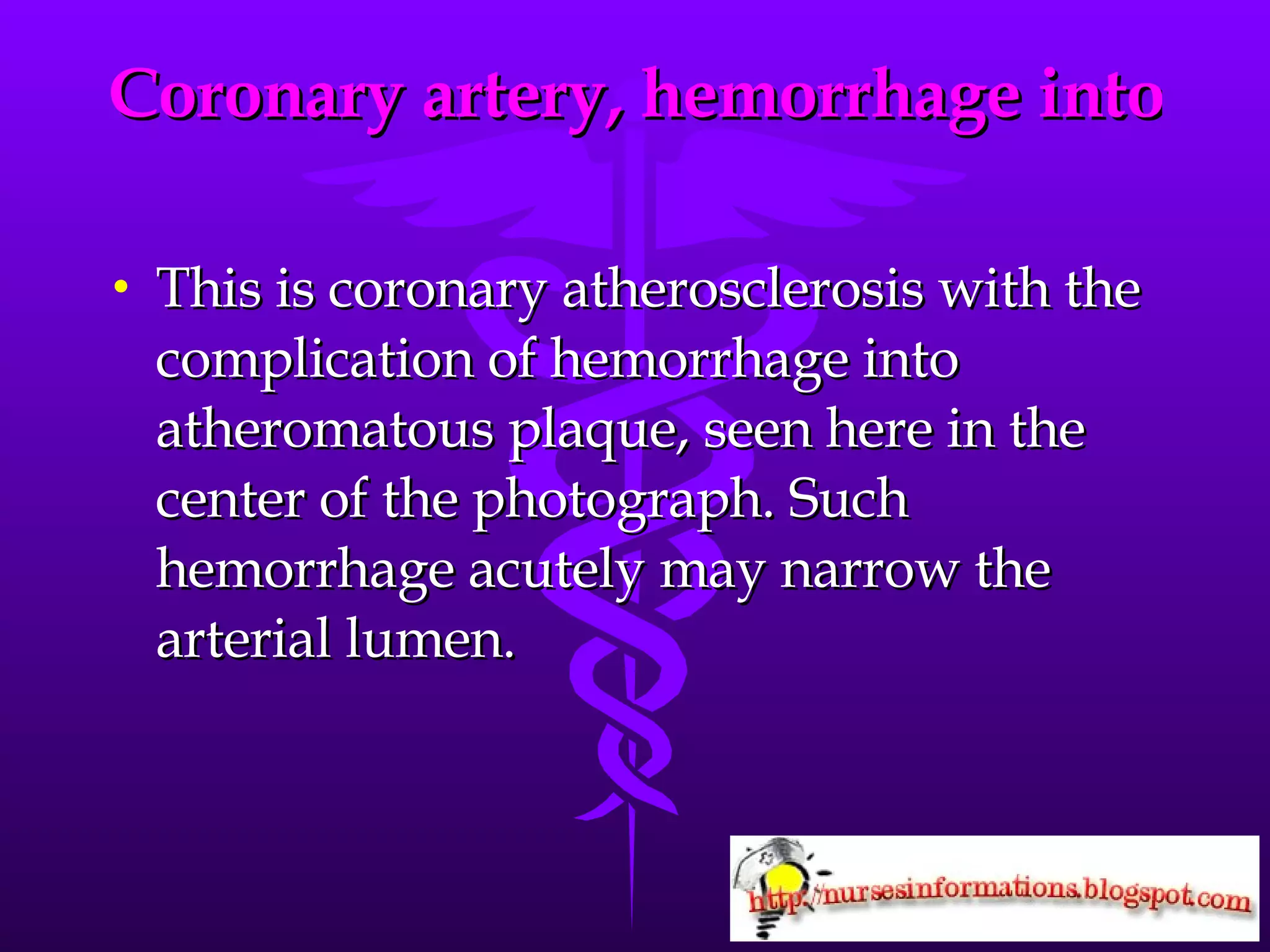 Coronary artery, hemorrhage into

• This is coronary atherosclerosis with the complication of hemorrhage into atheromatous plaque, seen here in the center of the photograph. Such hemorrhage acutely may narrow the arterial lumen.

http://nursesinformations.blogspot.com